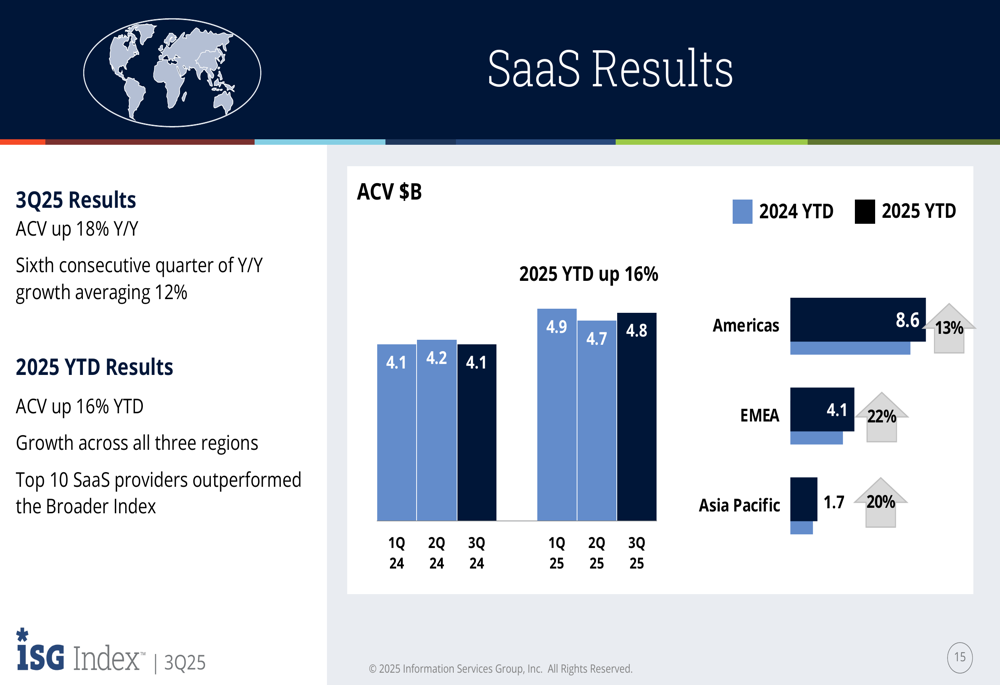 SaaS Results

3Q25 Results
ACV up 18% Y/Y

Sixth consecutive quarter of Y/Y growth averaging 12%

2025 YTD Results

ACV up 16% YTD

Growth across all three regions

Top 10 SaaS providers outperformed the Broader Index

ACV $B

2024 YTD 2025 YTD

2025 YTD up 16%

4.1 4.2 4.1 4.9 4.7 4.8

1Q 24 2Q 24 3Q 24 1Q 25 2Q 25 3Q 25

Americas 8.6 13%

EMEA 4.1 22%

Asia Pacific 1.7 20%

ISG Index™ | 3Q25

© 2025 Information Services Group, Inc. All Rights Reserved.

15